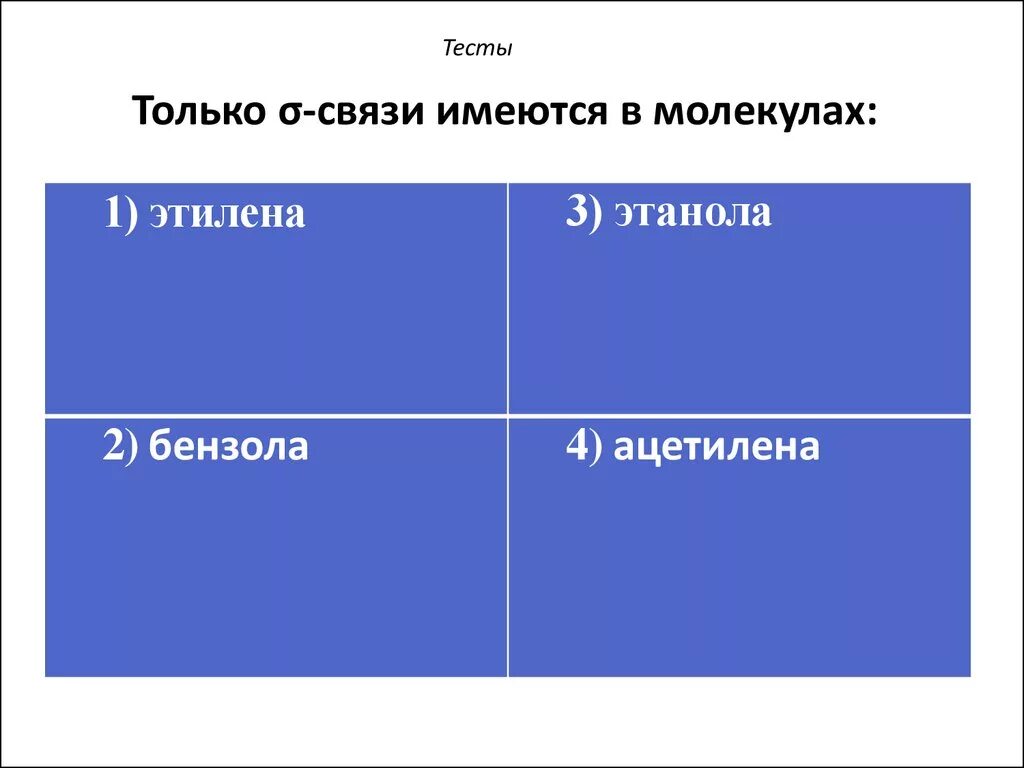 Тесты

Только σ-связи имеются в молекулах:

| 1) этилена | 3) этанола |
|---|---|
| 2) бензола | 4) ацетилена |